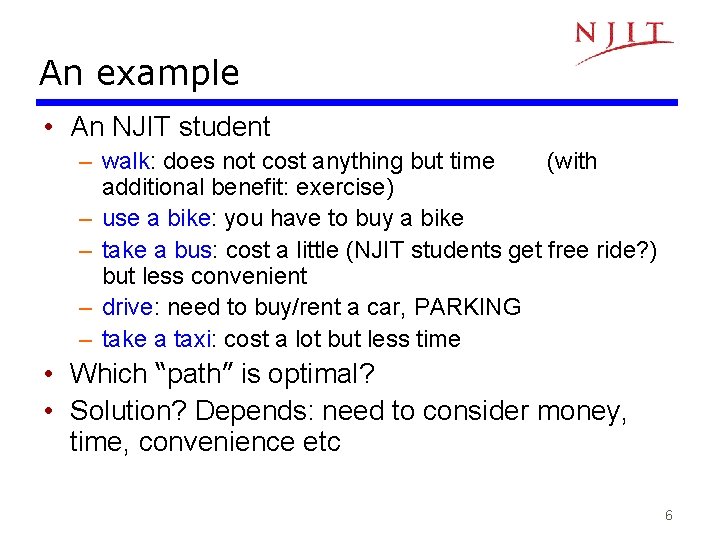 NJIT

An example

• An NJIT student
  – walk: does not cost anything but time (with additional benefit: exercise)
  – use a bike: you have to buy a bike
  – take a bus: cost a little (NJIT students get free ride?) but less convenient
  – drive: need to buy/rent a car, PARKING
  – take a taxi: cost a lot but less time
• Which "path" is optimal?
• Solution? Depends: need to consider money, time, convenience etc

6